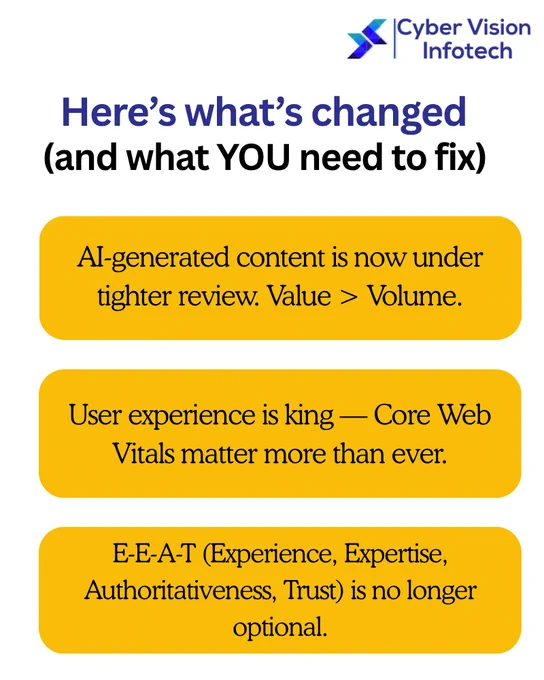 Cyber Vision Infotech

Here’s what’s changed
(and what YOU need to fix)

AI-generated content is now under tighter review. Value > Volume.

User experience is king — Core Web Vitals matter more than ever.

E-E-A-T (Experience, Expertise, Authoritativeness, Trust) is no longer optional.